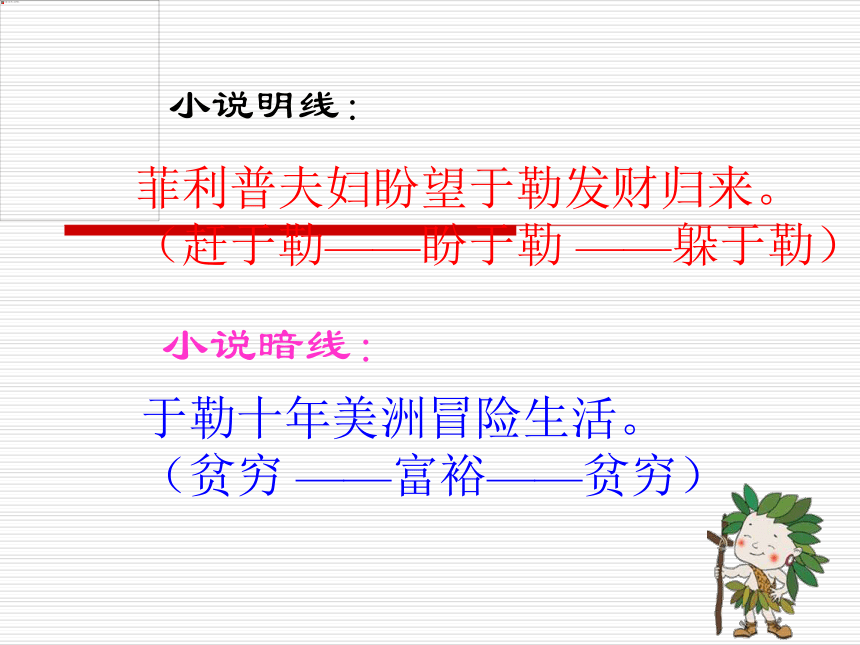 小说明线：

菲利普夫妇盼望于勒发财归来。
（赶于勒——盼于勒 ——躲于勒）

小说暗线：

于勒十年美洲冒险生活。
（贫穷 ——富裕——贫穷）